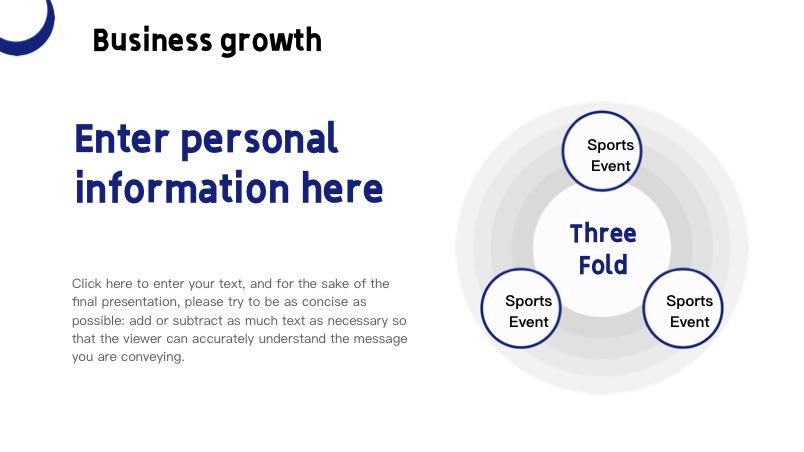 Business growth

Enter personal information here

Click here to enter your text, and for the sake of the final presentation, please try to be as concise as possible: add or subtract as much text as necessary so that the viewer can accurately understand the message you are conveying.

Sports Event

Three Fold

Sports Event

Sports Event